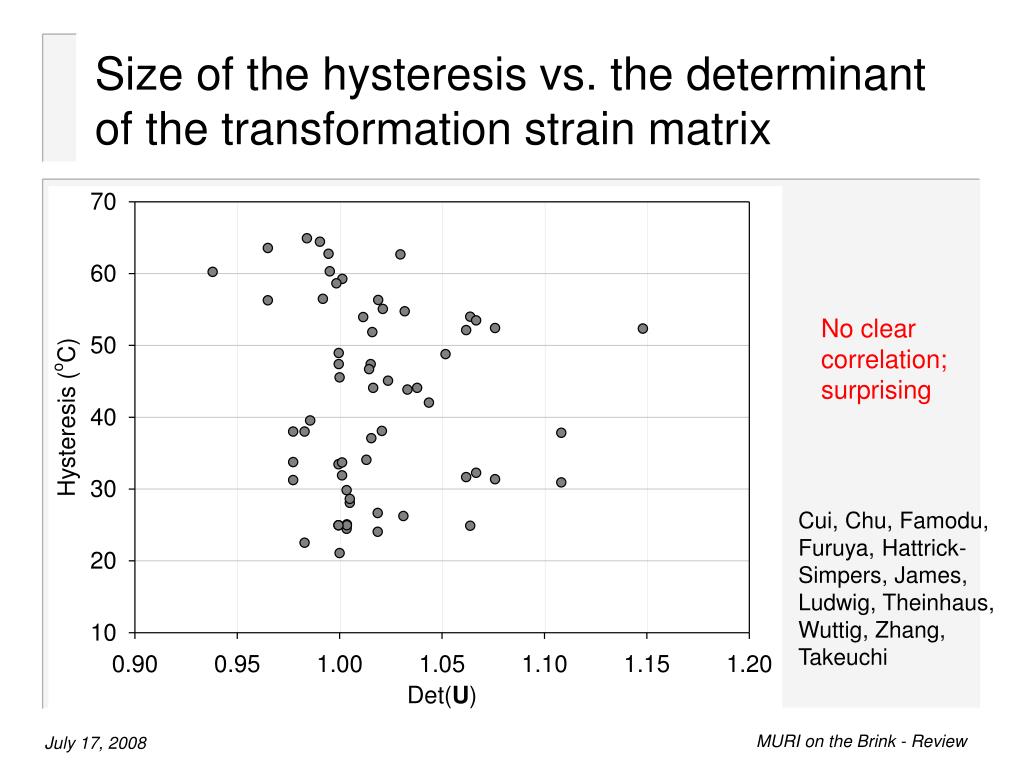 Size of the hysteresis vs. the determinant of the transformation strain matrix

70
60
50
40
30
20
10
Hysteresis ($^o$C)
0.90
0.95
1.00
1.05
1.10
1.15
1.20
Det(**U**)

No clear correlation; surprising

Cui, Chu, Famodu, Furuya, Hattrick-Simpers, James, Ludwig, Theinhaus, Wuttig, Zhang, Takeuchi

July 17, 2008

MURI on the Brink - Review